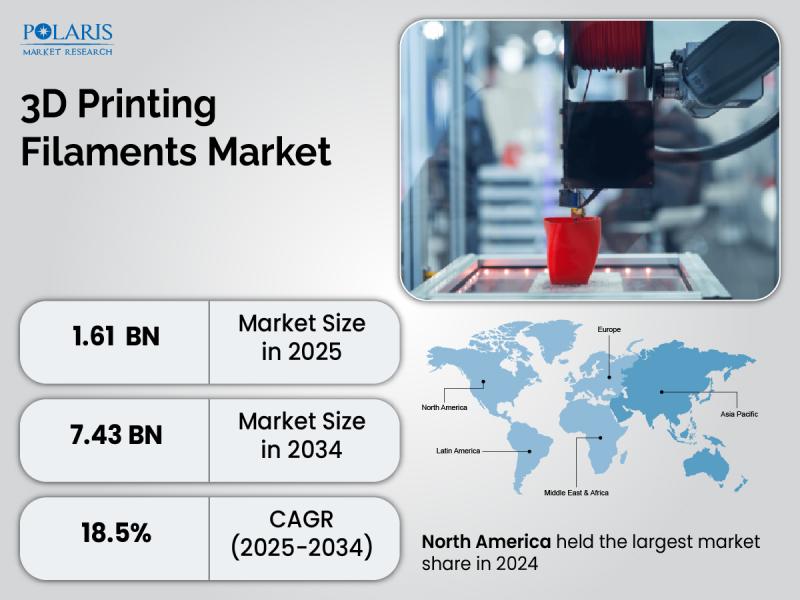 POLARIS
MARKET RESEARCH

3D Printing Filaments Market

| 1.61 BN | Market Size in 2025 |
|---|---|
| 7.43 BN | Market Size in 2034 |
| 18.5% | CAGR (2025-2034) |

Europe
North America
Asia Pacific
Latin America
Middle East & Africa

North America held the largest market share in 2024